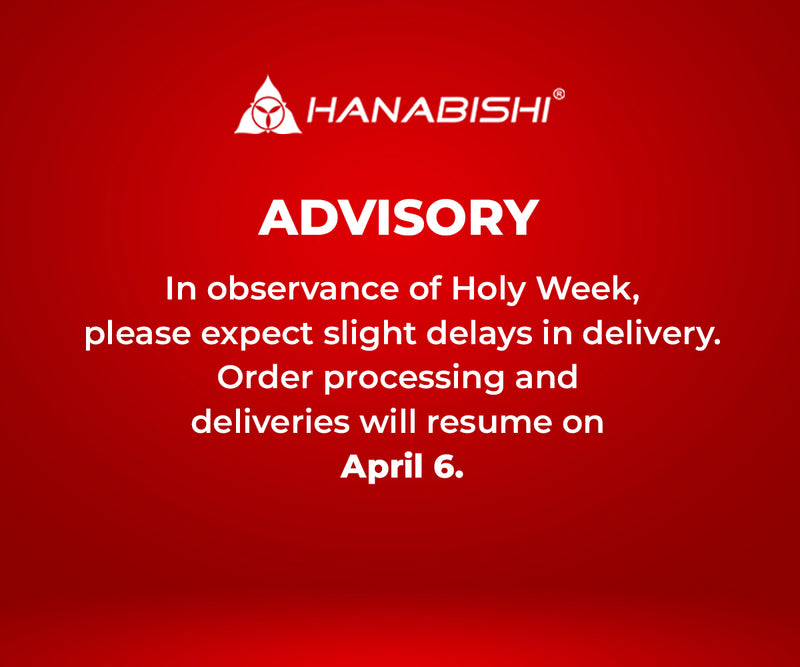 HANABISHI®

ADVISORY

In observance of Holy Week, please expect slight delays in delivery. Order processing and deliveries will resume on April 6.